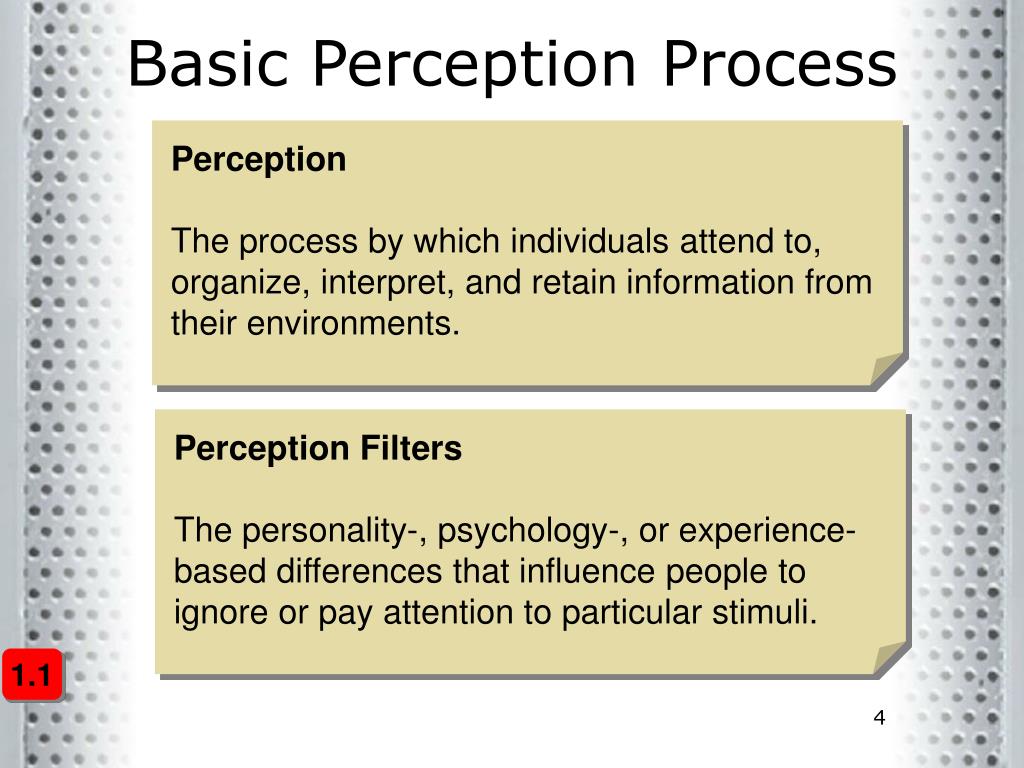 Basic Perception Process

Perception

The process by which individuals attend to, organize, interpret, and retain information from their environments.

Perception Filters

The personality-, psychology-, or experience-based differences that influence people to ignore or pay attention to particular stimuli.

1.1

4